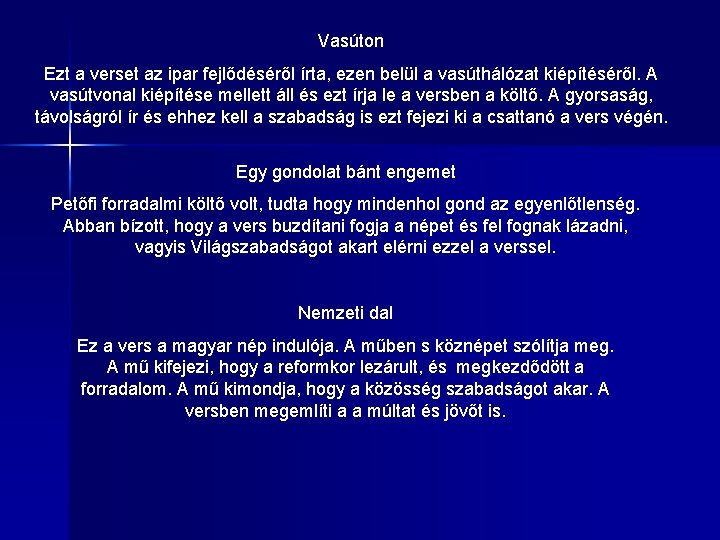 Vasúton

Ezt a verset az ipar fejlődéséről írta, ezen belül a vasúthálózat kiépítéséről. A vasútvonal kiépítése mellett áll és ezt írja le a versben a költő. A gyorsaság, távolságról ír és ehhez kell a szabadság is ezt fejezi ki a csattanó a vers végén.

Egy gondolat bánt engemet

Petőfi forradalmi költő volt, tudta hogy mindenhol gond az egyenlőtlenség. Abban bízott, hogy a vers buzdítani fogja a népet és fel fognak lázadni, vagyis Világszabadságot akart elérni ezzel a verssel.

Nemzeti dal

Ez a vers a magyar nép indulója. A műben s köznépet szólítja meg. A mű kifejezi, hogy a reformkor lezárult, és megkezdődött a forradalom. A mű kimondja, hogy a közösség szabadságot akar. A versben megemlíti a a múltat és jövőt is.